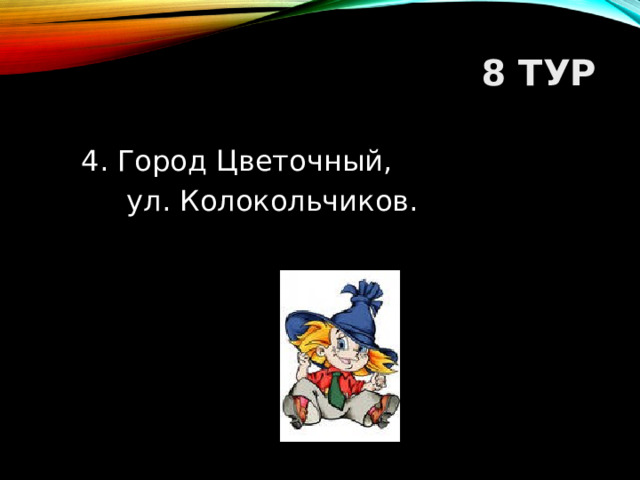 8 ТУР

4. Город Цветочный,
ул. Колокольчиков.